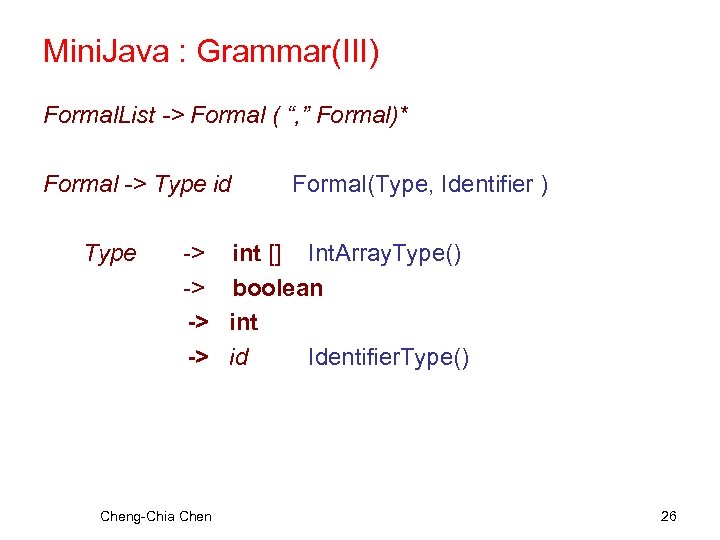 MiniJava : Grammar(III)

FormalList -> Formal ( “,” Formal)*

Formal -> Type id Formal(Type, Identifier )

Type -> int [] IntArrayType()
-> boolean
-> int
-> id IdentifierType()

Cheng-Chia Chen

26